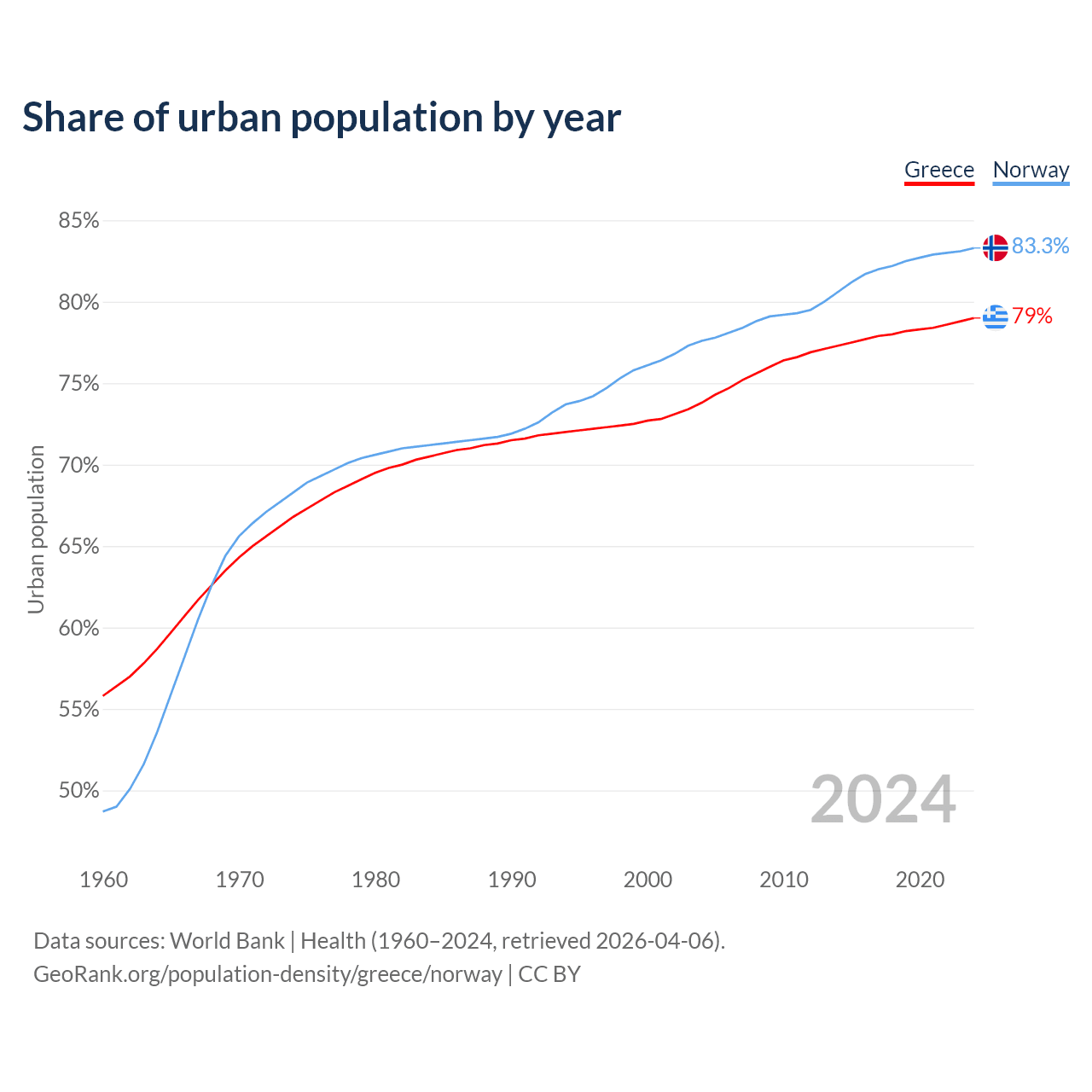 Share of urban population by year

Greece Norway

85%
80%
75%
70%
65%
60%
55%
50%

Urban population

83.3%
79%

2024

1960 1970 1980 1990 2000 2010 2020

Data sources: World Bank | Health (1960–2024, retrieved 2026-04-06).
GeoRank.org/population-density/greece/norway | CC BY